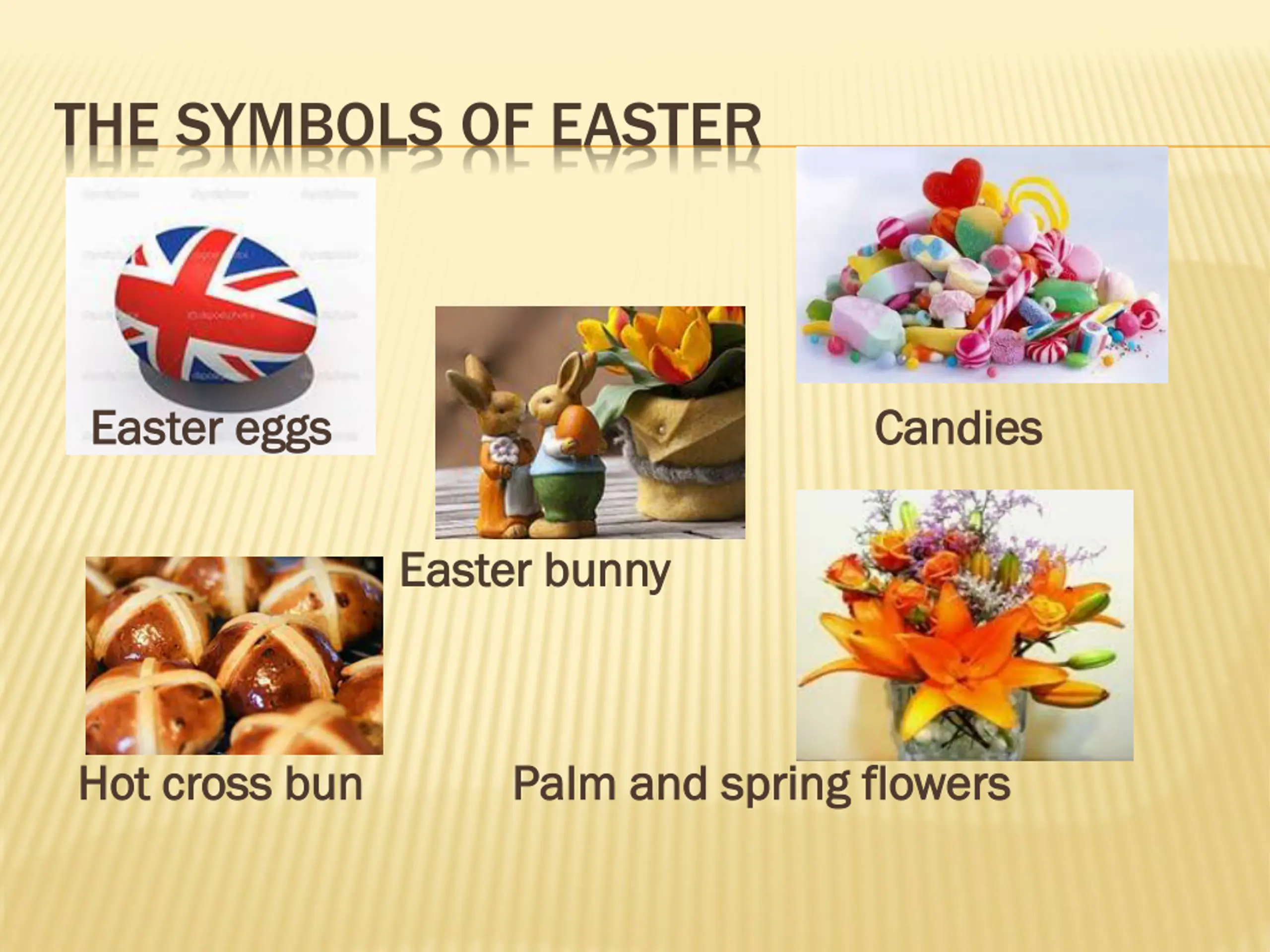 THE SYMBOLS OF EASTER

Easter eggs

Candies

Easter bunny

Hot cross bun

Palm and spring flowers